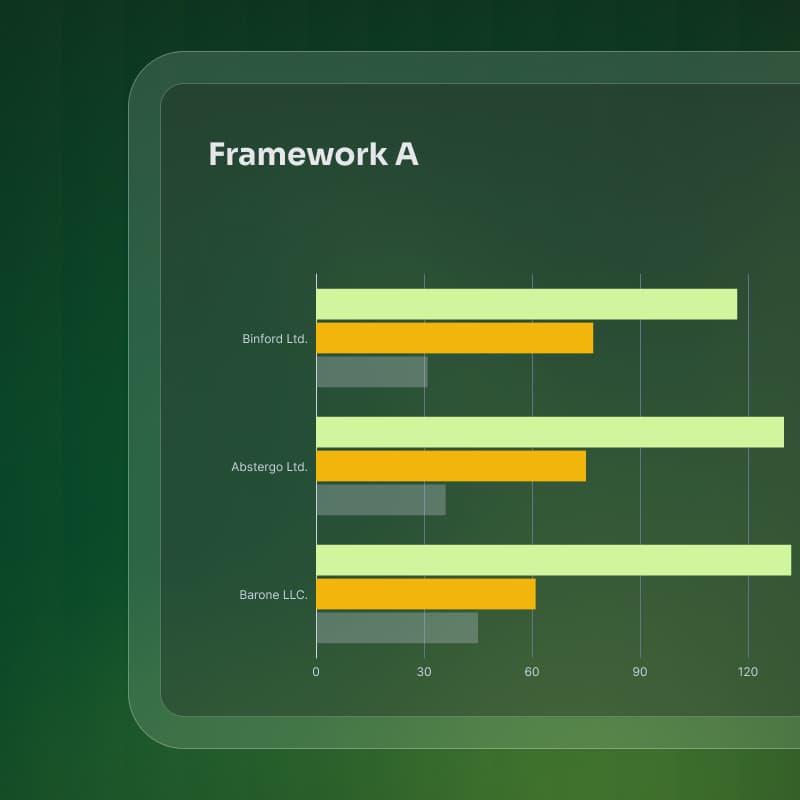 Framework A

Binford Ltd.

Abstergo Ltd.

Barone LLC.

0
30
60
90
120